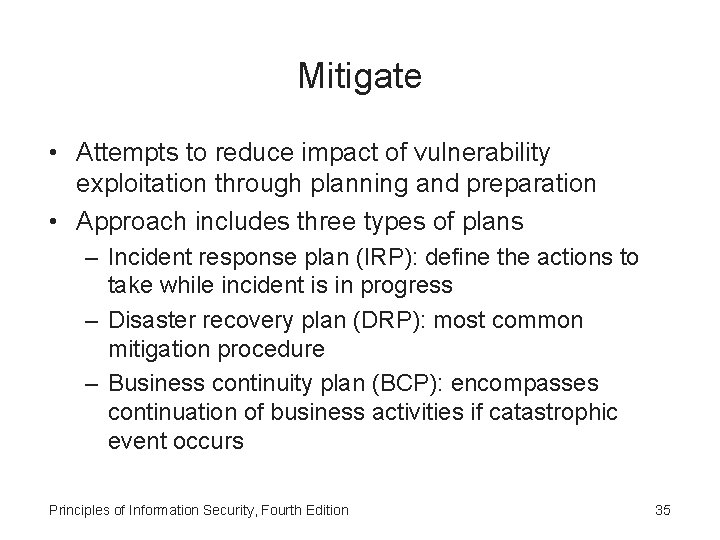 Mitigate

• Attempts to reduce impact of vulnerability exploitation through planning and preparation
• Approach includes three types of plans
– Incident response plan (IRP): define the actions to take while incident is in progress
– Disaster recovery plan (DRP): most common mitigation procedure
– Business continuity plan (BCP): encompasses continuation of business activities if catastrophic event occurs

Principles of Information Security, Fourth Edition
35